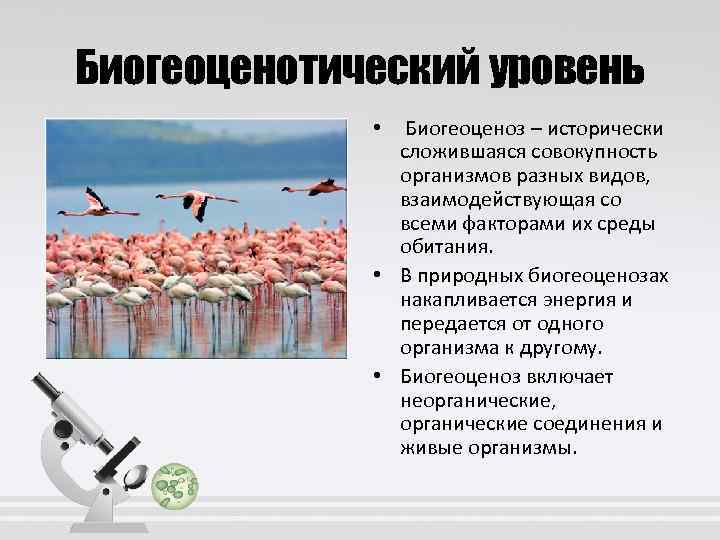 Биогеоценотический уровень

• Биогеоценоз – исторически сложившаяся совокупность организмов разных видов, взаимодействующая со всеми факторами их среды обитания.

• В природных биогеоценозах накапливается энергия и передается от одного организма к другому.

• Биогеоценоз включает неорганические, органические соединения и живые организмы.